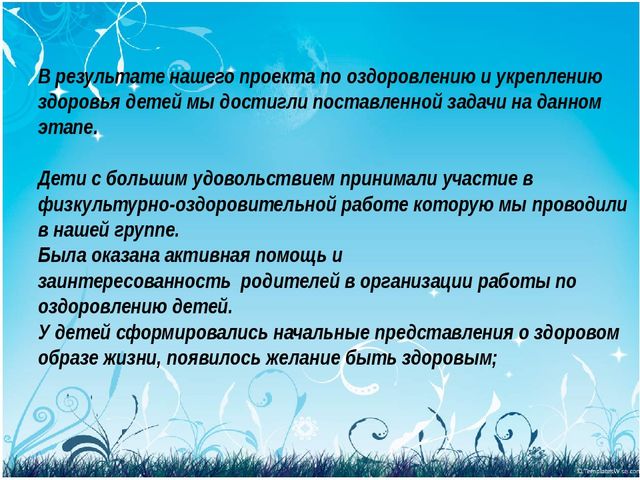 В результате нашего проекта по оздоровлению и укреплению здоровья детей мы достигли поставленной задачи на данном этапе.

Дети с большим удовольствием принимали участие в физкультурно-оздоровительной работе которую мы проводили в нашей группе.
Была оказана активная помощь и заинтересованность родителей в организации работы по оздоровлению детей.
У детей сформировались начальные представления о здоровом образе жизни, появилось желание быть здоровым;

© TemplatesWise.com